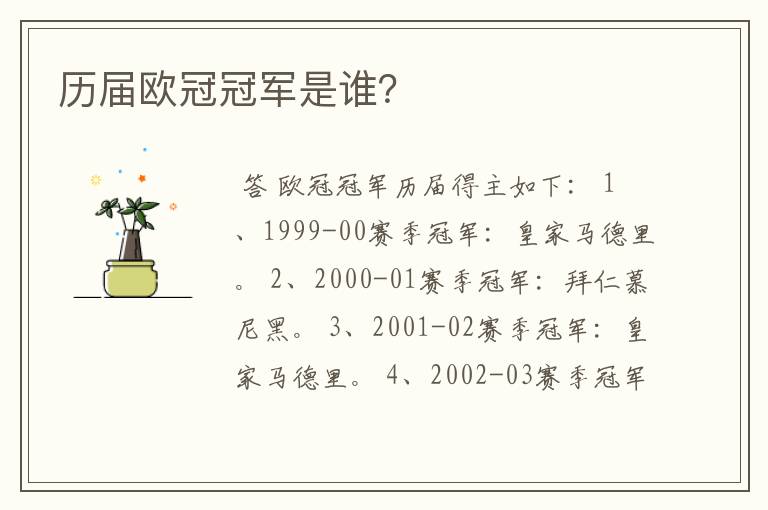 历届欧冠冠军是谁?

答 欧冠冠军历届得主如下: 1、1999-00赛季冠军: 皇家马德里。 2、2000-01赛季冠军: 拜仁慕尼黑。 3、2001-02赛季冠军: 皇家马德里。 4、2002-03赛季冠军